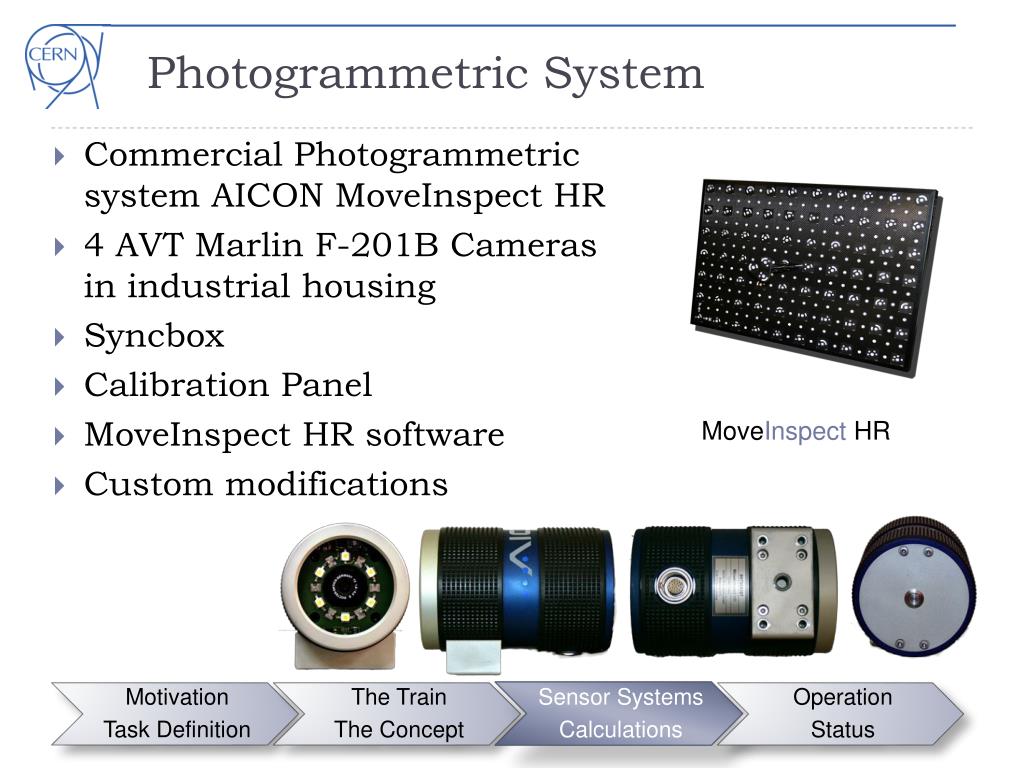 CERN

Photogrammetric System

Commercial Photogrammetric system AICON MoveInspect HR

4 AVT Marlin F-201B Cameras in industrial housing

Syncbox

Calibration Panel

MoveInspect HR software

Custom modifications

MoveInspect HR

Motivation
Task Definition

The Train
The Concept

Sensor Systems
Calculations

Operation
Status